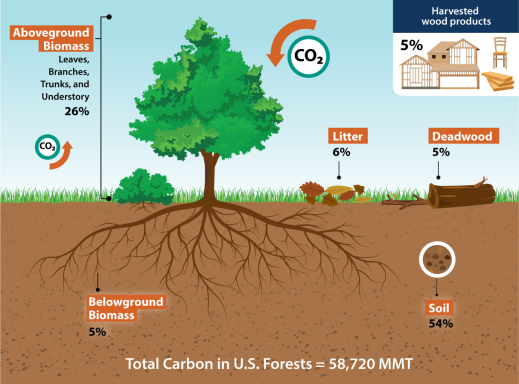 Aboveground Biomass
Leaves, Branches, Trunks, and Understory
26%

$CO_2$

$CO_2$

Harvested wood products
5%

Litter
6%

Deadwood
5%

Belowground Biomass
5%

Soil
54%

Total Carbon in U.S. Forests = 58,720 MMT